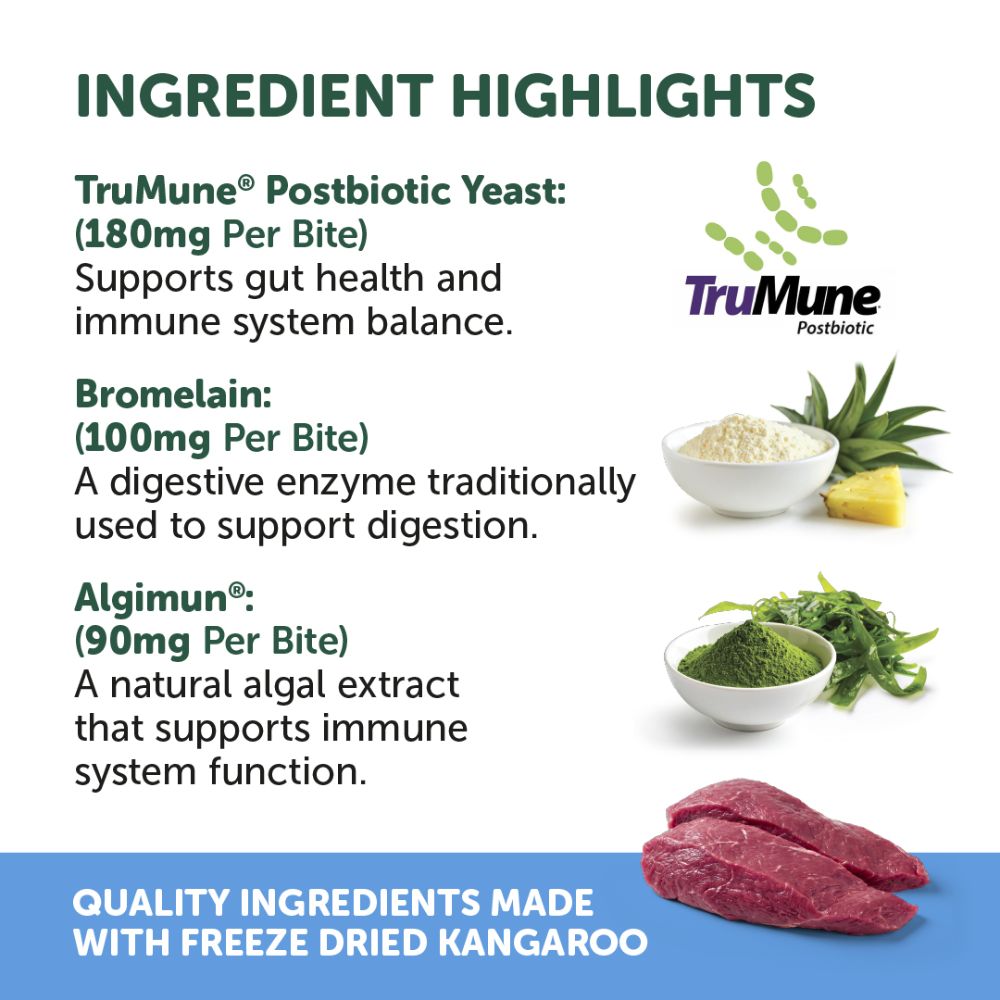 INGREDIENT HIGHLIGHTS

TruMune® Postbiotic Yeast:
(180mg Per Bite)
Supports gut health and immune system balance.

TruMune
Postbiotic

Bromelain:
(100mg Per Bite)
A digestive enzyme traditionally used to support digestion.

Algimun®:
(90mg Per Bite)
A natural algal extract that supports immune system function.

QUALITY INGREDIENTS MADE WITH FREEZE DRIED KANGAROO